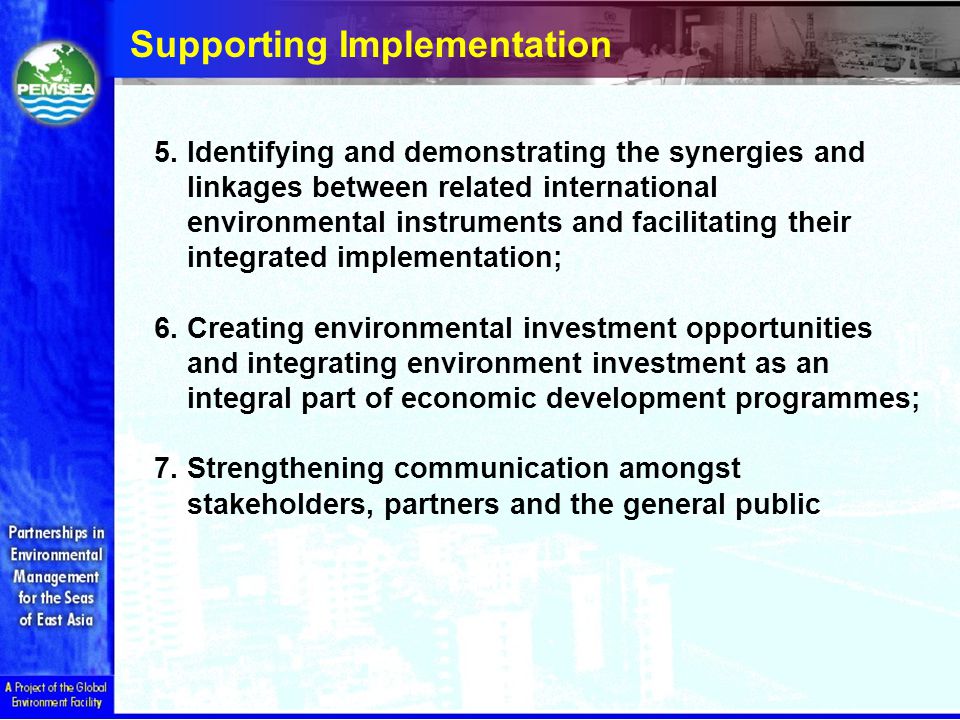 PEMSEA

Supporting Implementation

5. Identifying and demonstrating the synergies and linkages between related international environmental instruments and facilitating their integrated implementation;

6. Creating environmental investment opportunities and integrating environment investment as an integral part of economic development programmes;

7. Strengthening communication amongst stakeholders, partners and the general public

Partnerships in Environmental Management for the Seas of East Asia

A Project of the Global Environment Facility